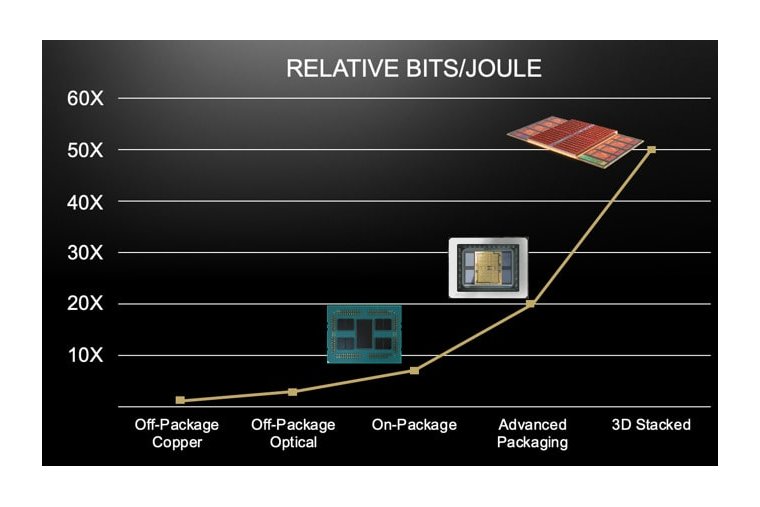 RELATIVE BITS/JOULE

60X
50X
40X
30X
20X
10X

Off-Package Copper
Off-Package Optical
On-Package
Advanced Packaging
3D Stacked